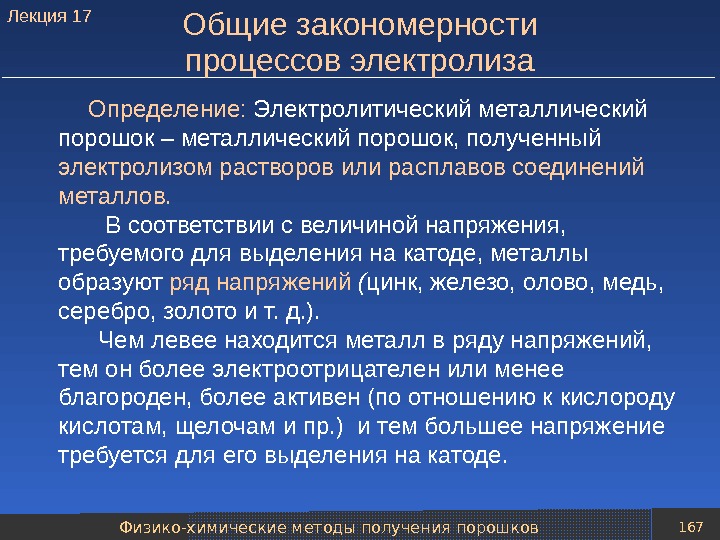 Лекция 17

Общие закономерности процессов электролиза

Определение: Электролитический металлический порошок – металлический порошок, полученный электролизом растворов или расплавов соединений металлов.

В соответствии с величиной напряжения, требуемого для выделения на катоде, металлы образуют ряд напряжений (цинк, железо, олово, медь, серебро, золото и т. д.).

Чем левее находится металл в ряду напряжений, тем он более электроотрицателен или менее благороден, более активен (по отношению к кислороду кислотам, щелочам и пр.) и тем большее напряжение требуется для его выделения на катоде.

Физико-химические методы получения порошков

167